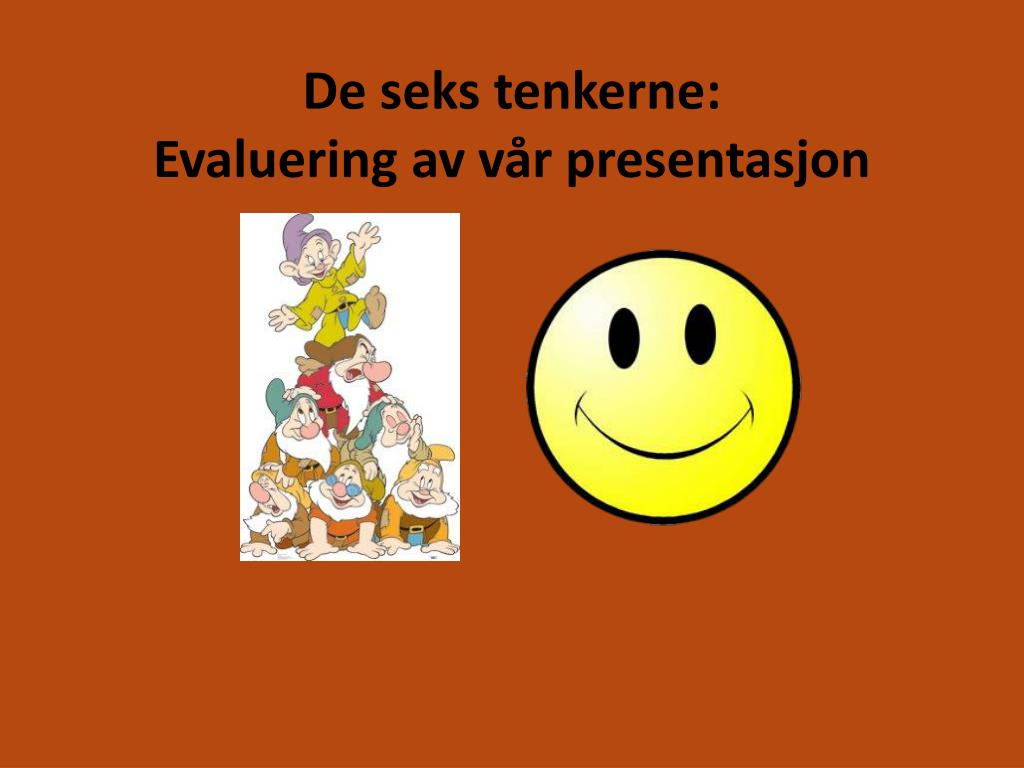 De seks tenkerne:
Evaluering av vår presentasjon